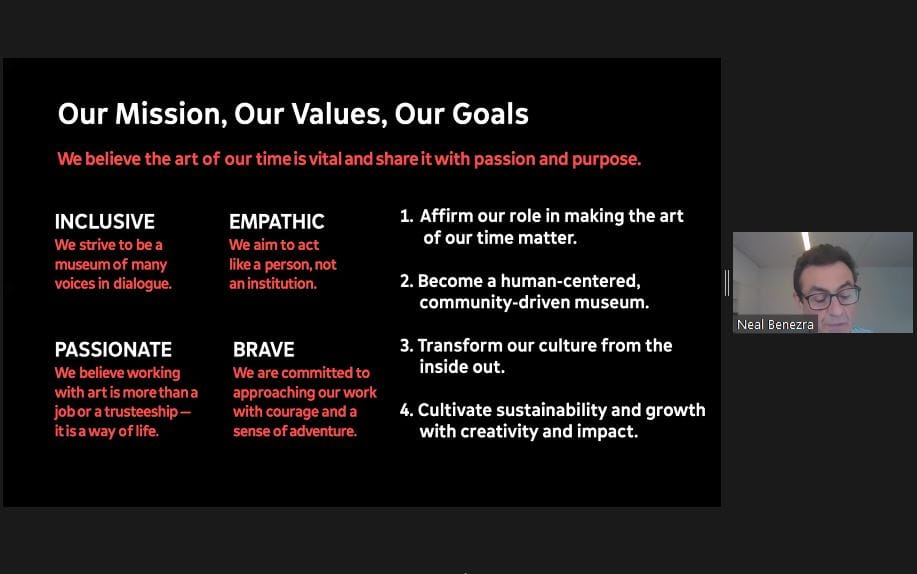 Our Mission, Our Values, Our Goals

We believe the art of our time is vital and share it with passion and purpose.

INCLUSIVE
We strive to be a museum of many voices in dialogue.

EMPATHIC
We aim to act like a person, not an institution.

PASSIONATE
We believe working with art is more than a job or a trusteeship — it is a way of life.

BRAVE
We are committed to approaching our work with courage and a sense of adventure.

1. Affirm our role in making the art of our time matter.

2. Become a human-centered, community-driven museum.

3. Transform our culture from the inside out.

4. Cultivate sustainability and growth with creativity and impact.

Neal Benezra